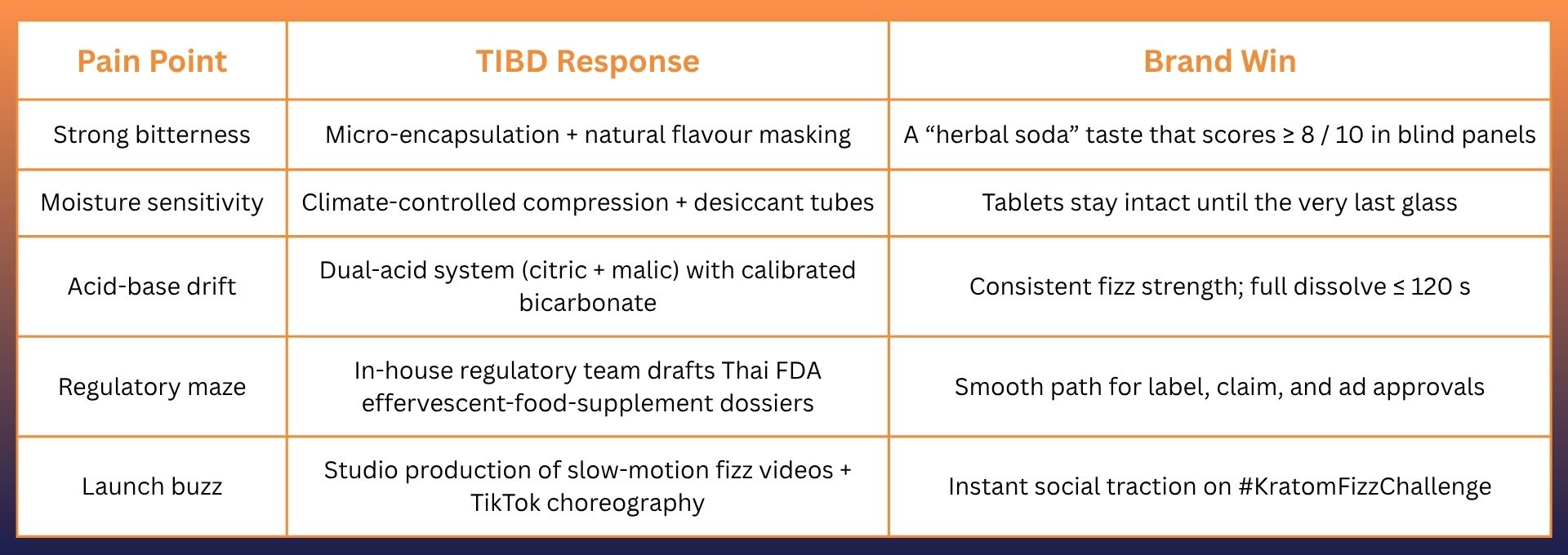 | Pain Point | TIBD Response | Brand Win |
|---|---|---|
| Strong bitterness | Micro-encapsulation + natural flavour masking | A “herbal soda” taste that scores ≥ 8 / 10 in blind panels |
| Moisture sensitivity | Climate-controlled compression + desiccant tubes | Tablets stay intact until the very last glass |
| Acid-base drift | Dual-acid system (citric + malic) with calibrated bicarbonate | Consistent fizz strength; full dissolve ≤ 120 s |
| Regulatory maze | In-house regulatory team drafts Thai FDA effervescent-food-supplement dossiers | Smooth path for label, claim, and ad approvals |
| Launch buzz | Studio production of slow-motion fizz videos + TikTok choreography | Instant social traction on #KratomFizzChallenge |